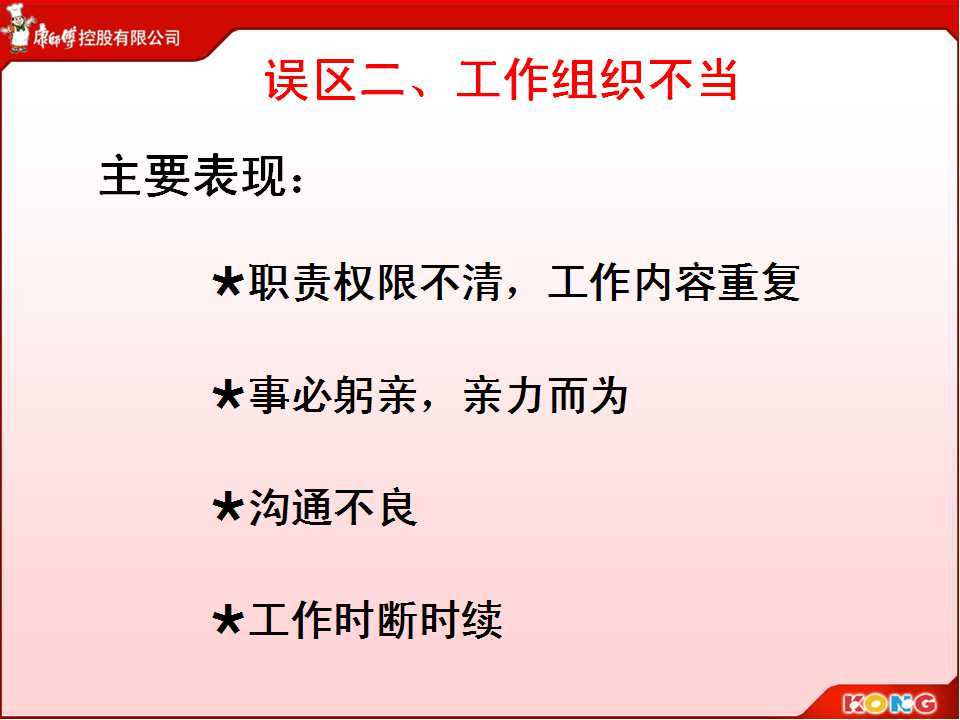 康師傅控股有限公司

误区二、工作组织不当

主要表现：

★职责权限不清，工作内容重复

★事必躬亲，亲力而为

★沟通不良

★工作时断时续

KONG